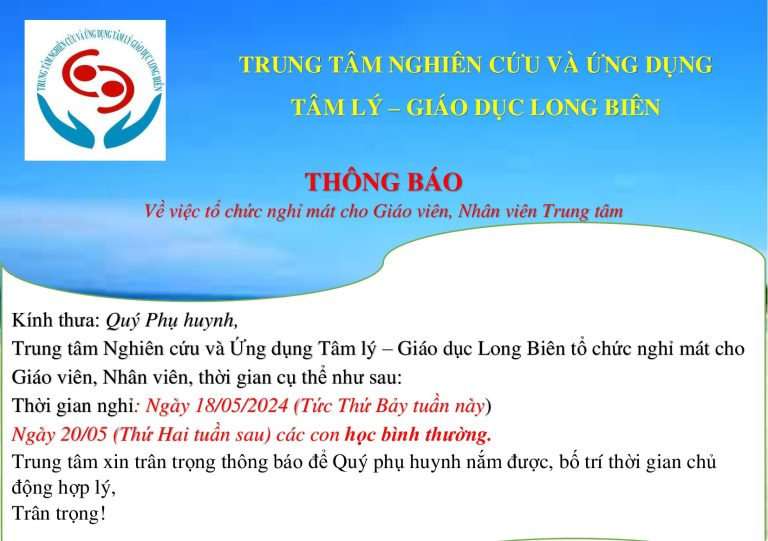 TRUNG TÂM NGHIÊN CỨU VÀ ỨNG DỤNG TÂM LÝ GIÁO DỤC LONG BIÊN

TRUNG TÂM NGHIÊN CỨU VÀ ỨNG DỤNG
TÂM LÝ – GIÁO DỤC LONG BIÊN

THÔNG BÁO
Về việc tổ chức nghỉ mát cho Giáo viên, Nhân viên Trung tâm

Kính thưa: Quý Phụ huynh,
Trung tâm Nghiên cứu và Ứng dụng Tâm lý – Giáo dục Long Biên tổ chức nghỉ mát cho Giáo viên, Nhân viên, thời gian cụ thể như sau:
Thời gian nghỉ: Ngày 18/05/2024 (Tức Thứ Bảy tuần này)
Ngày 20/05 (Thứ Hai tuần sau) các con học bình thường.
Trung tâm xin trân trọng thông báo để Quý phụ huynh nắm được, bố trí thời gian chủ động hợp lý,
Trân trọng!